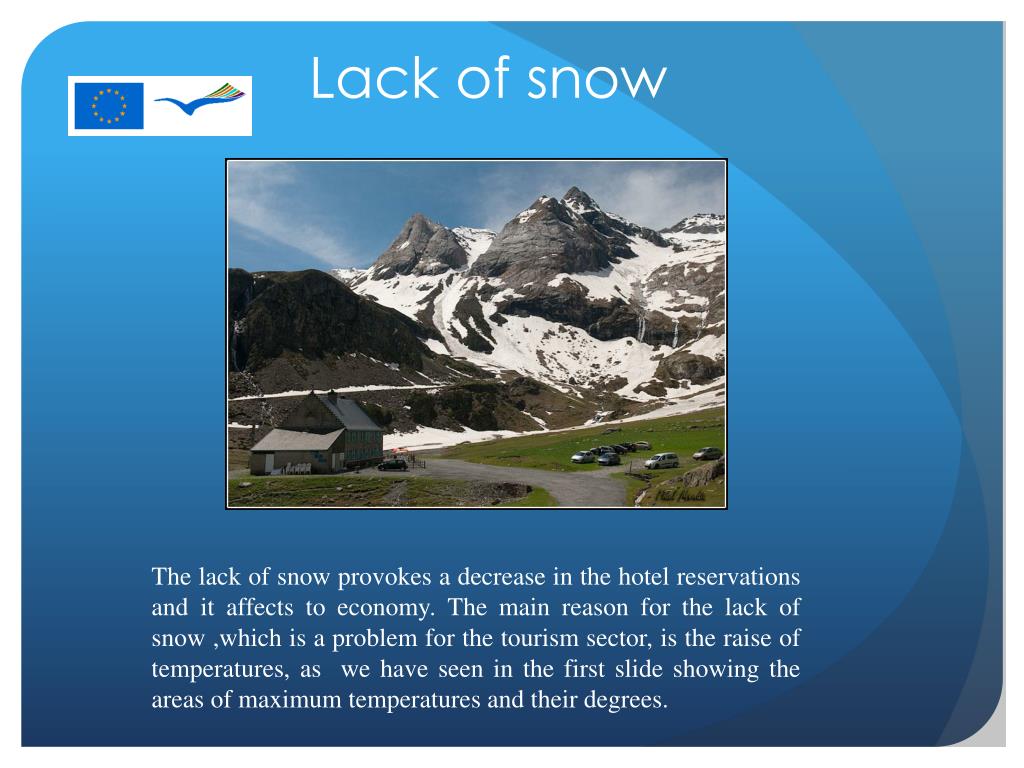 Lack of snow

The lack of snow provokes a decrease in the hotel reservations and it affects to economy. The main reason for the lack of snow ,which is a problem for the tourism sector, is the raise of temperatures, as we have seen in the first slide showing the areas of maximum temperatures and their degrees.